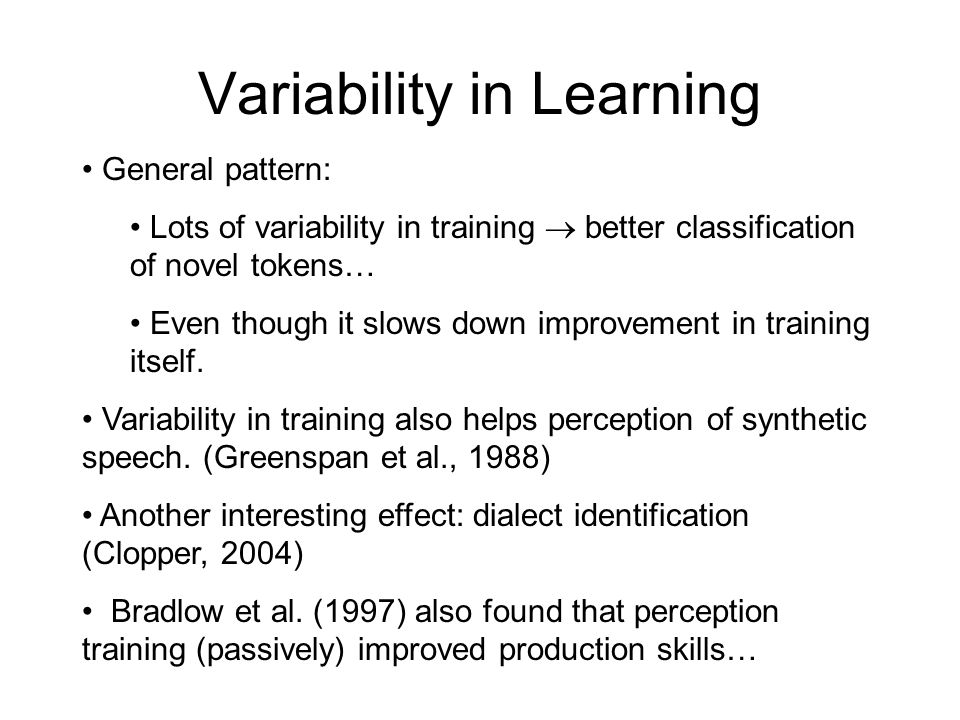 Variability in Learning

• General pattern:

• Lots of variability in training $\rightarrow$ better classification of novel tokens…

• Even though it slows down improvement in training itself.

• Variability in training also helps perception of synthetic speech. (Greenspan et al., 1988)

• Another interesting effect: dialect identification (Clopper, 2004)

• Bradlow et al. (1997) also found that perception training (passively) improved production skills…